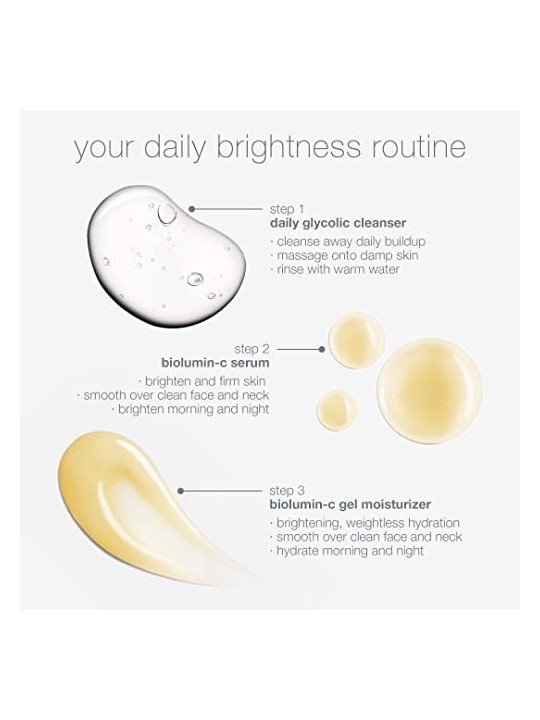 your daily brightness routine

step 1
daily glycolic cleanser
· cleanse away daily buildup
· massage onto damp skin
· rinse with warm water

step 2
biolumin-c serum
· brighten and firm skin
· smooth over clean face and neck
· brighten morning and night

step 3
biolumin-c gel moisturizer
· brightening, weightless hydration
· smooth over clean face and neck
· hydrate morning and night